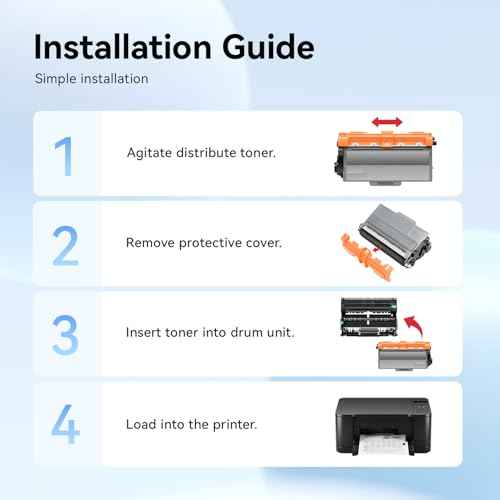 Installation Guide

Simple installation

1

Agitate distribute toner.

2

Remove protective cover.

3

Insert toner into drum unit.

4

Load into the printer.